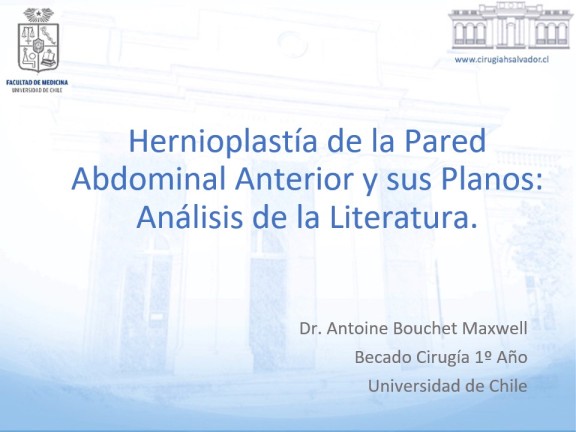 FACULTAD DE MEDICINA
UNIVERSIDAD DE CHILE

www.cirugiahsalvador.cl

Hernioplastía de la Pared Abdominal Anterior y sus Planos: Análisis de la Literatura.

Dr. Antoine Bouchet Maxwell
Becado Cirugía 1º Año
Universidad de Chile